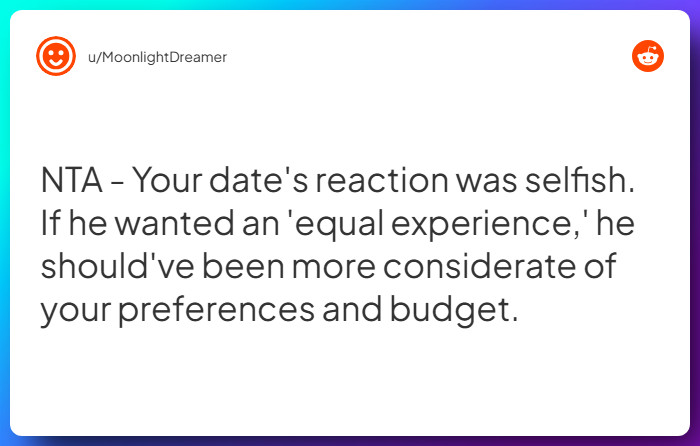 u/MoonlightDreamer

NTA - Your date's reaction was selfish. If he wanted an 'equal experience,' he should've been more considerate of your preferences and budget.